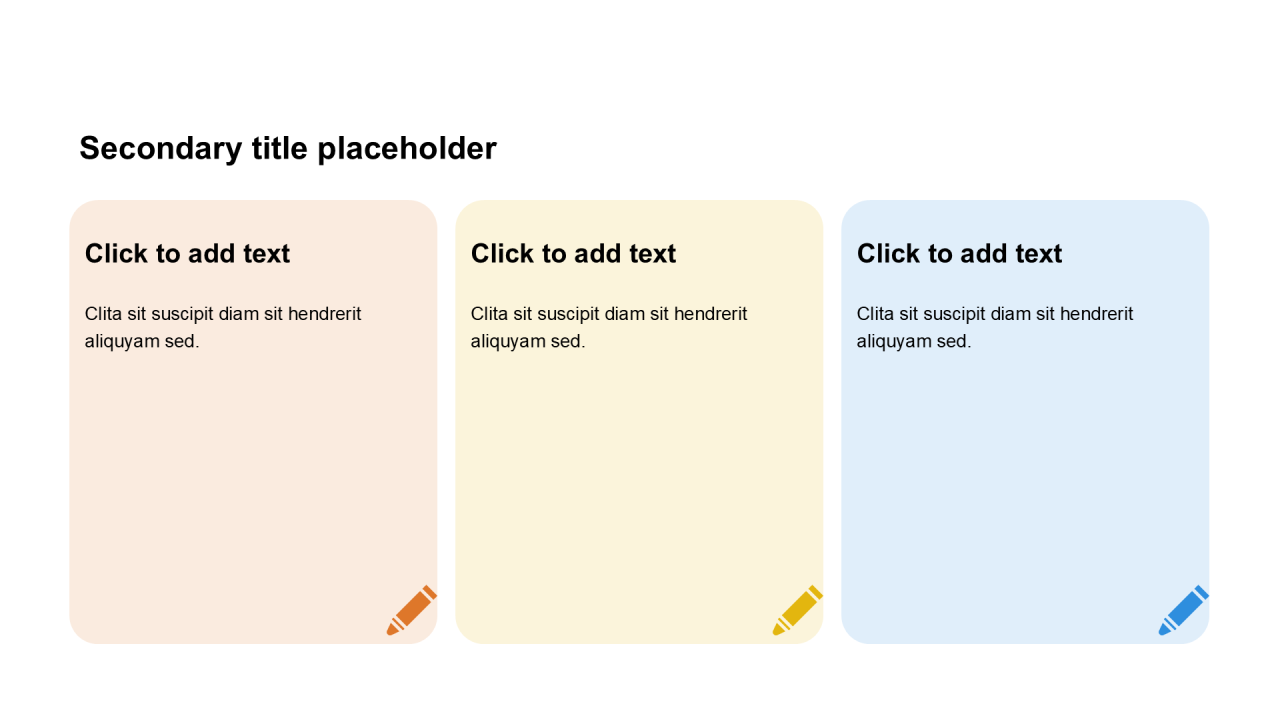 Secondary title placeholder

Click to add text

Clita sit suscipit diam sit hendrerit aliquyam sed.

Click to add text

Clita sit suscipit diam sit hendrerit aliquyam sed.

Click to add text

Clita sit suscipit diam sit hendrerit aliquyam sed.